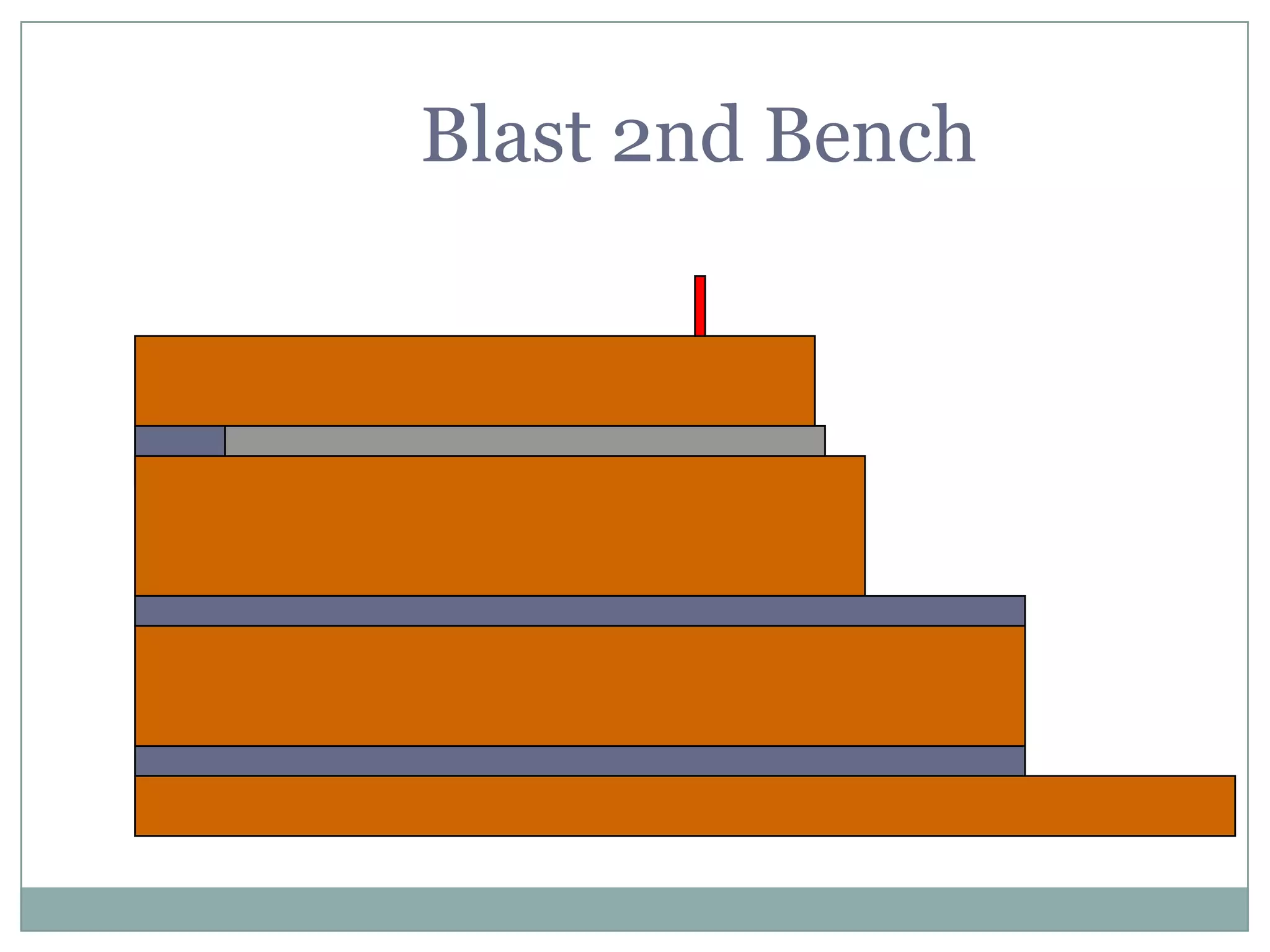 Blast 2nd Bench